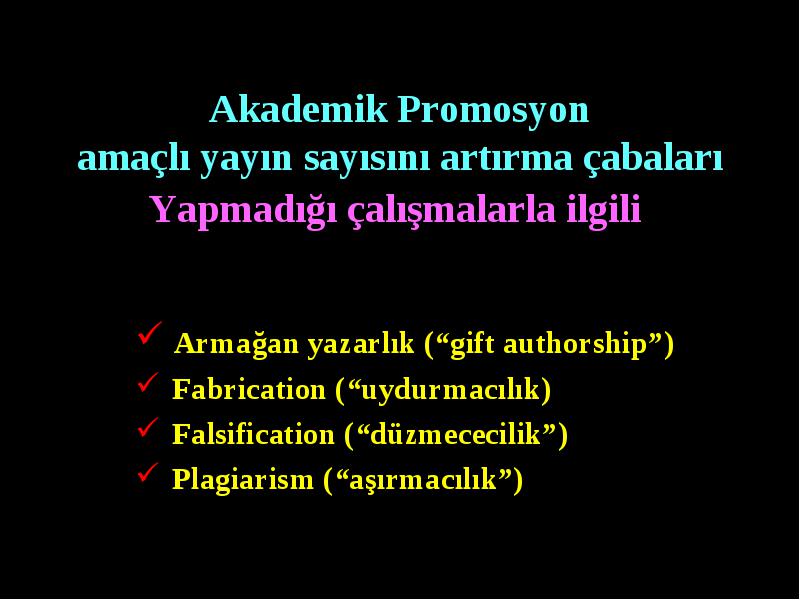 Akademik Promosyon
amaçlı yayın sayısını artırma çabaları
Yapmadığı çalışmalarla ilgili

✓ Armağan yazarlık (“gift authorship”)
✓ Fabrication (“uydurmacılık)
✓ Falsification (“düzmececilik”)
✓ Plagiarism (“aşırmacılık”)